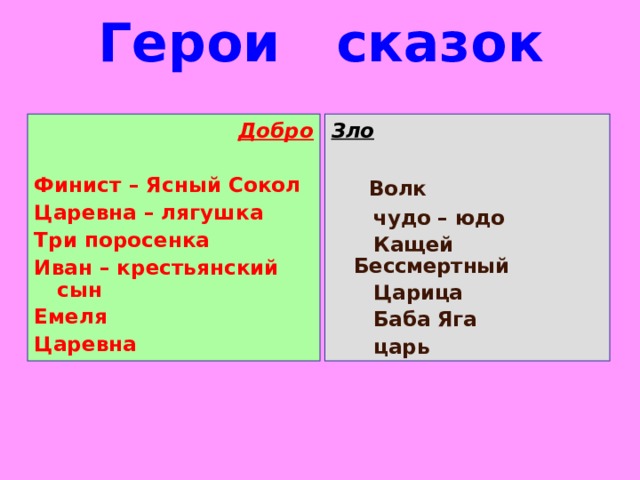 Герои сказок

Добро

Финист – Ясный Сокол
Царевна – лягушка
Три поросенка
Иван – крестьянский сын
Емеля
Царевна

Зло

Волк
чудо – юдо
Кащей Бессмертный
Царица
Баба Яга
царь